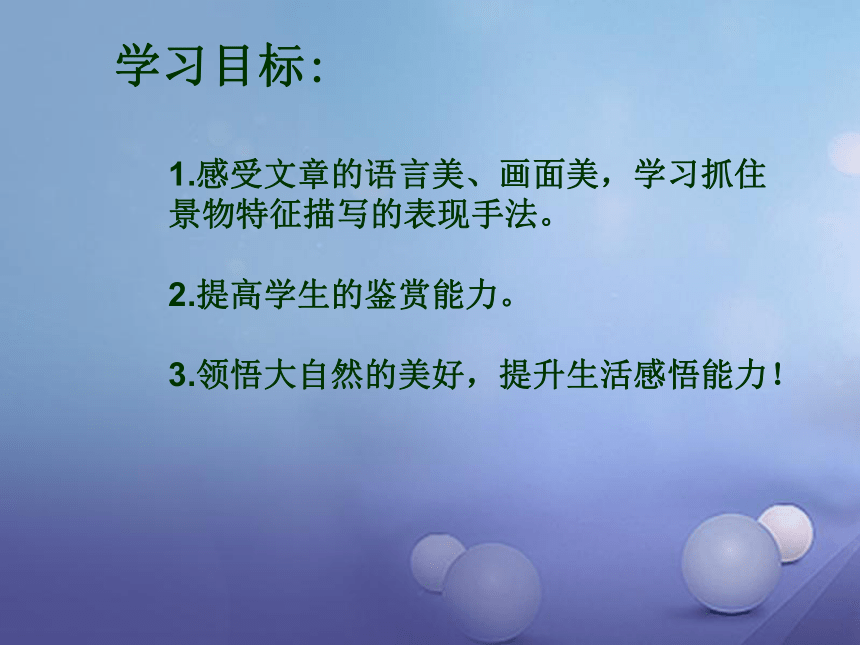 学习目标:

1.感受文章的语言美、画面美，学习抓住景物特征描写的表现手法。

2.提高学生的鉴赏能力。

3.领悟大自然的美好，提升生活感悟能力!